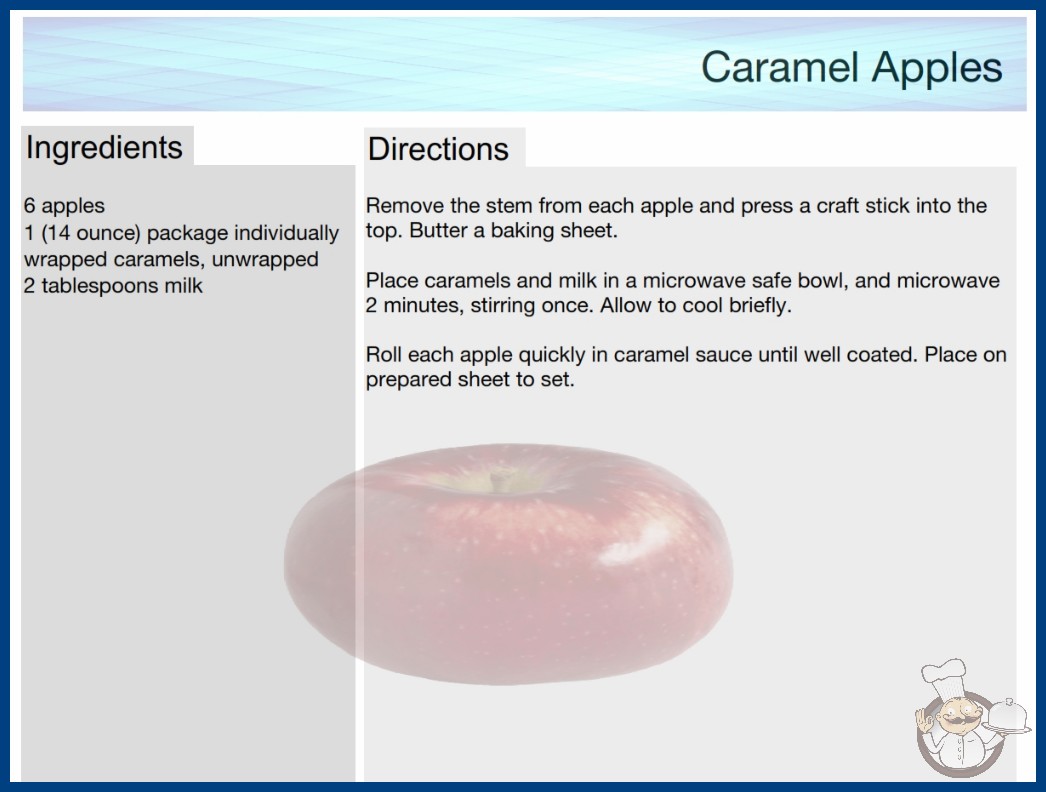 Caramel Apples

Ingredients

6 apples
1 (14 ounce) package individually wrapped caramels, unwrapped
2 tablespoons milk

Directions

Remove the stem from each apple and press a craft stick into the top. Butter a baking sheet.

Place caramels and milk in a microwave safe bowl, and microwave 2 minutes, stirring once. Allow to cool briefly.

Roll each apple quickly in caramel sauce until well coated. Place on prepared sheet to set.